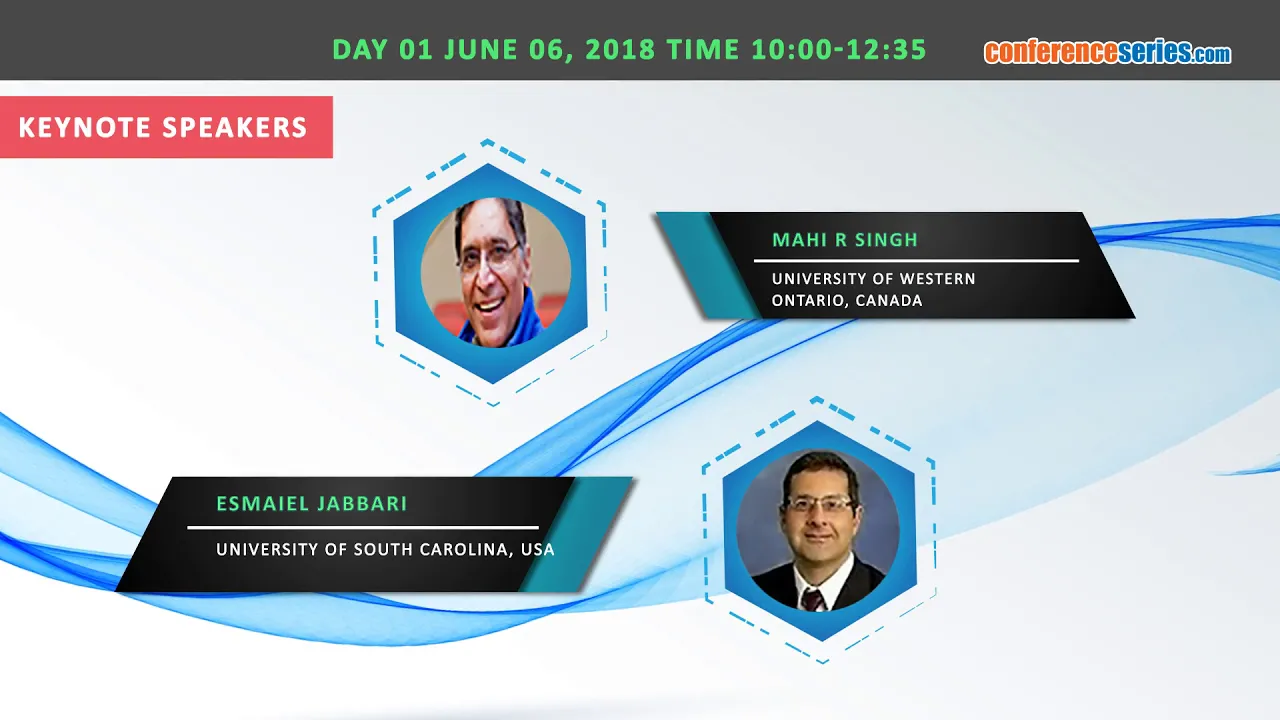 DAY 01 JUNE 06, 2018 TIME 10:00-12:35

conferenceseries.com

KEYNOTE SPEAKERS

MAHI R SINGH

UNIVERSITY OF WESTERN ONTARIO, CANADA

ESMAIEL JABBARI

UNIVERSITY OF SOUTH CAROLINA, USA